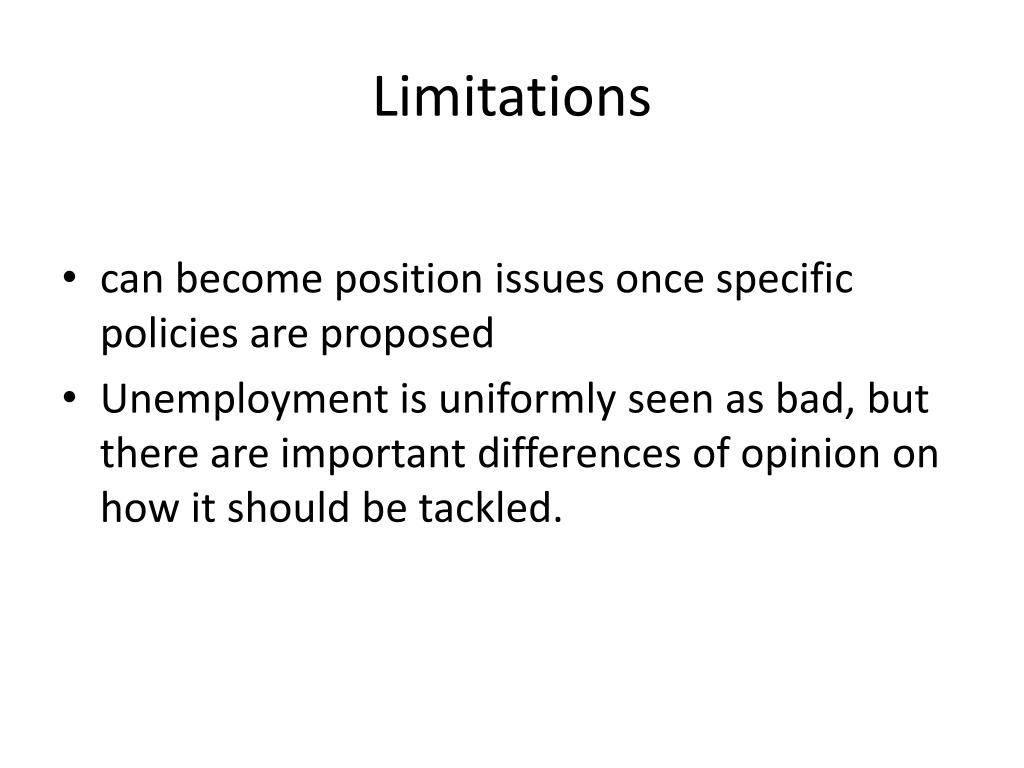 Limitations

• can become position issues once specific policies are proposed
• Unemployment is uniformly seen as bad, but there are important differences of opinion on how it should be tackled.